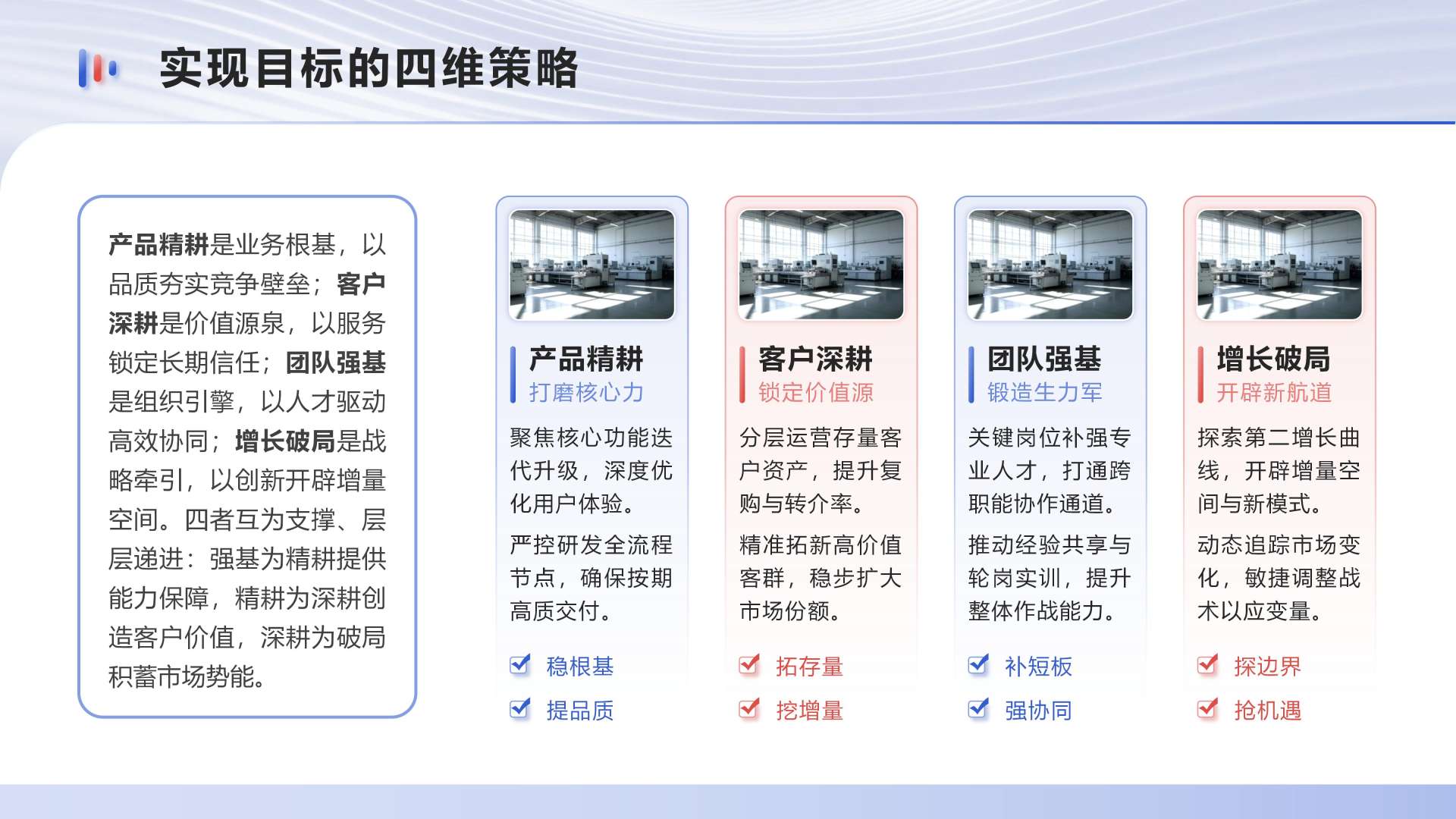 实现目标的四维策略

产品精耕是业务根基，以品质夯实竞争壁垒；客户深耕是价值源泉，以服务锁定长期信任；团队强基是组织引擎，以人才驱动高效协同；增长破局是战略牵引，以创新开辟增量空间。四者互为支撑、层层递进：强基为精耕提供能力保障，精耕为深耕创造客户价值，深耕为破局积蓄市场势能。

产品精耕
打磨核心力

聚焦核心功能迭代升级，深度优化用户体验。

严控研发全流程节点，确保按期高质交付。

稳根基

提品质

客户深耕
锁定价值源

分层运营存量客户资产，提升复购与转介率。

精准拓新高价值客群，稳步扩大市场份额。

拓存量

挖增量

团队强基
锻造生力军

关键岗位补强专业人才，打通跨职能协作通道。

推动经验共享与轮岗实训，提升整体作战能力。

补短板

强协同

增长破局
开辟新航道

探索第二增长曲线，开辟增量空间与新模式。

动态追踪市场变化，敏捷调整战术以应变量。

探边界

抢机遇